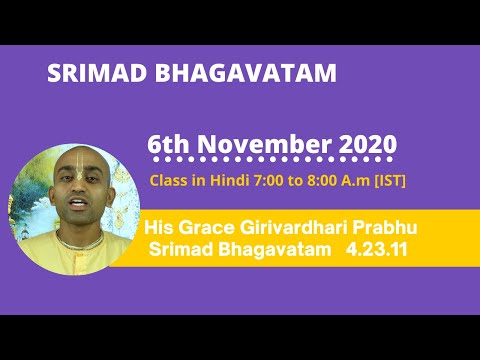 SRIMAD BHAGAVATAM

6th November 2020

Class in Hindi 7:00 to 8:00 A.m [IST]

His Grace Girivardhari Prabhu
Srimad Bhagavatam 4.23.11